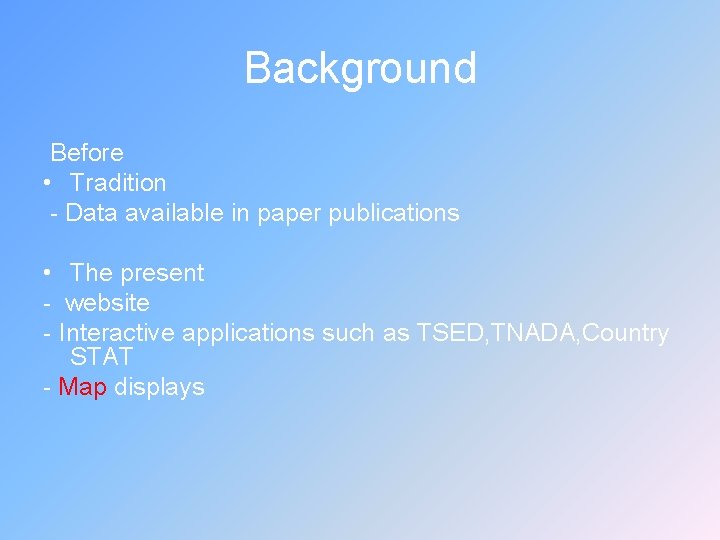 Background

Before
• Tradition
- Data available in paper publications

• The present
- website
- Interactive applications such as TSED,TNADA,Country STAT
- Map displays